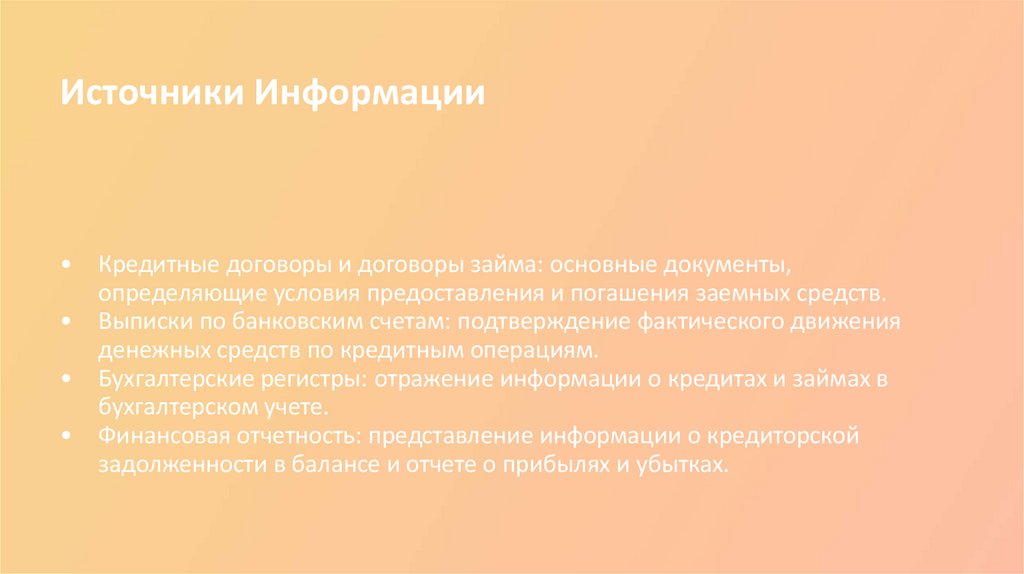 Источники Информации

• Кредитные договоры и договоры займа: основные документы, определяющие условия предоставления и погашения заемных средств.
• Выписки по банковским счетам: подтверждение фактического движения денежных средств по кредитным операциям.
• Бухгалтерские регистры: отражение информации о кредитах и займах в бухгалтерском учете.
• Финансовая отчетность: представление информации о кредиторской задолженности в балансе и отчете о прибылях и убытках.